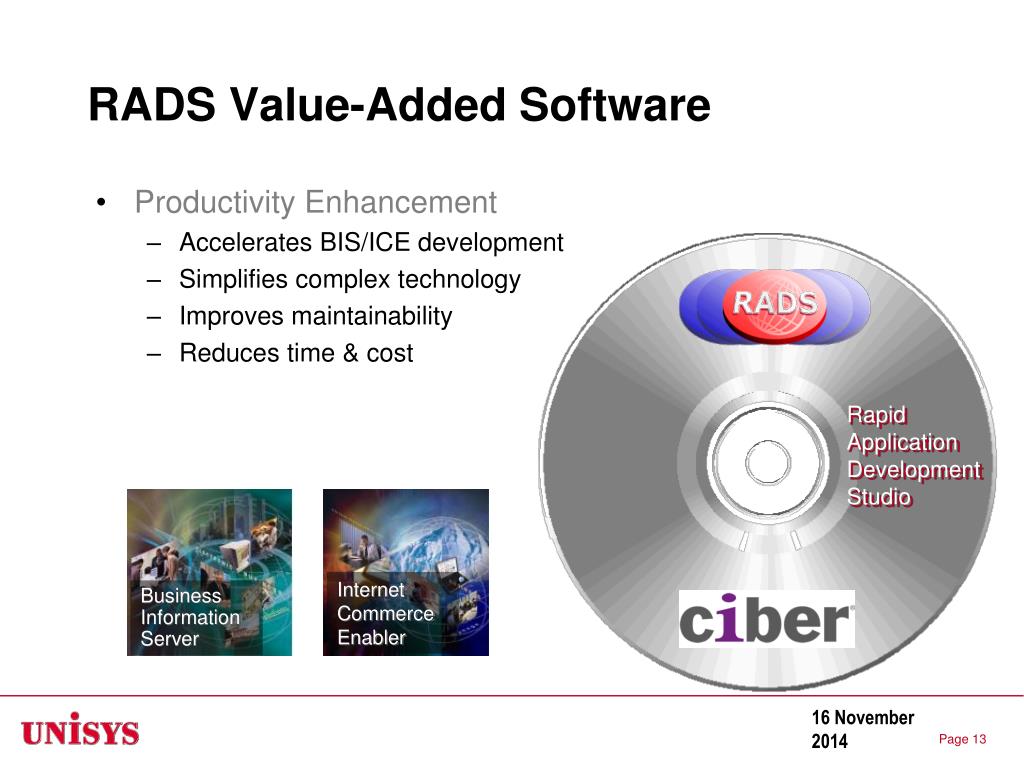 RADS Value-Added Software

• Productivity Enhancement
– Accelerates BIS/ICE development
– Simplifies complex technology
– Improves maintainability
– Reduces time & cost

RADS

Rapid Application Development Studio

Business Information Server

Internet Commerce Enabler

ciber

UNISYS

16 November 2014

Page 13